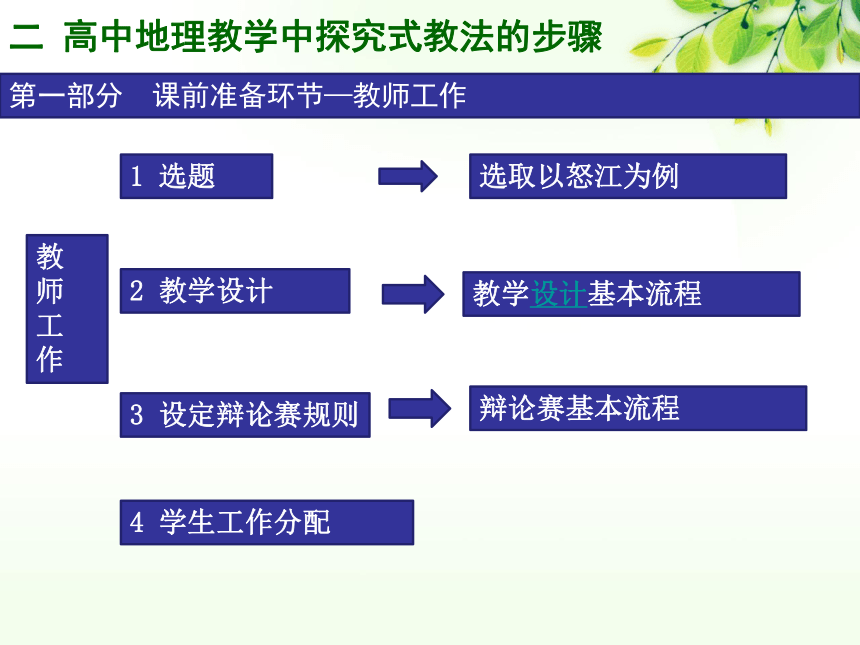 二 高中地理教学中探究式教法的步骤

第一部分 课前准备环节—教师工作

教师工作

1 选题

选取以怒江为例

2 教学设计

教学设计基本流程

3 设定辩论赛规则

辩论赛基本流程

4 学生工作分配